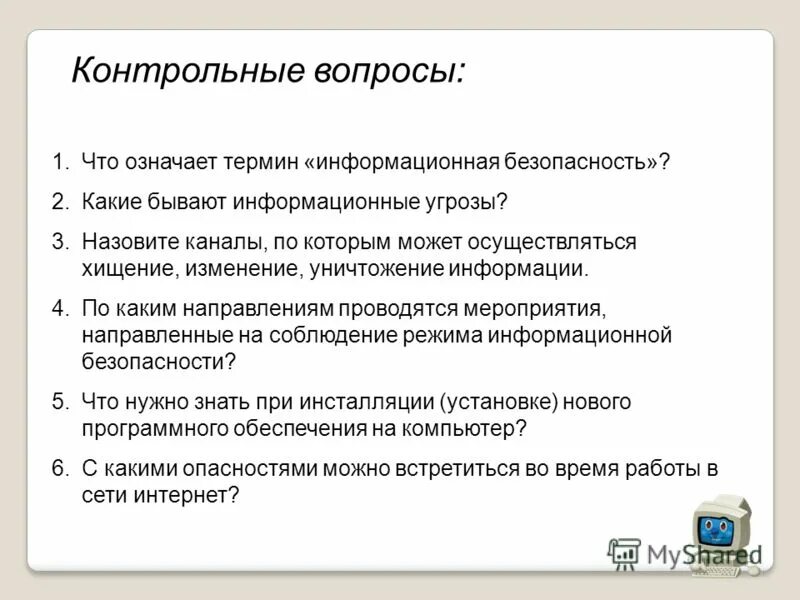 Контрольные вопросы:

1. Что означает термин «информационная безопасность»?

2. Какие бывают информационные угрозы?

3. Назовите каналы, по которым может осуществляться хищение, изменение, уничтожение информации.

4. По каким направлениям проводятся мероприятия, направленные на соблюдение режима информационной безопасности?

5. Что нужно знать при инсталляции (установке) нового программного обеспечения на компьютер?

6. С какими опасностями можно встретиться во время работы в сети интернет?

MyShared